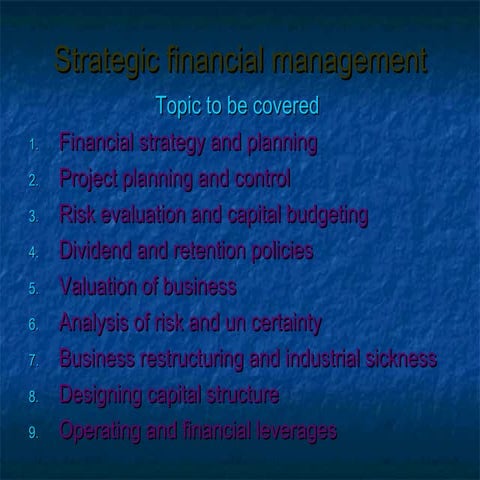 Strategic financial management

Topic to be covered

1. Financial strategy and planning
2. Project planning and control
3. Risk evaluation and capital budgeting
4. Dividend and retention policies
5. Valuation of business
6. Analysis of risk and un certainty
7. Business restructuring and industrial sickness
8. Designing capital structure
9. Operating and financial leverages